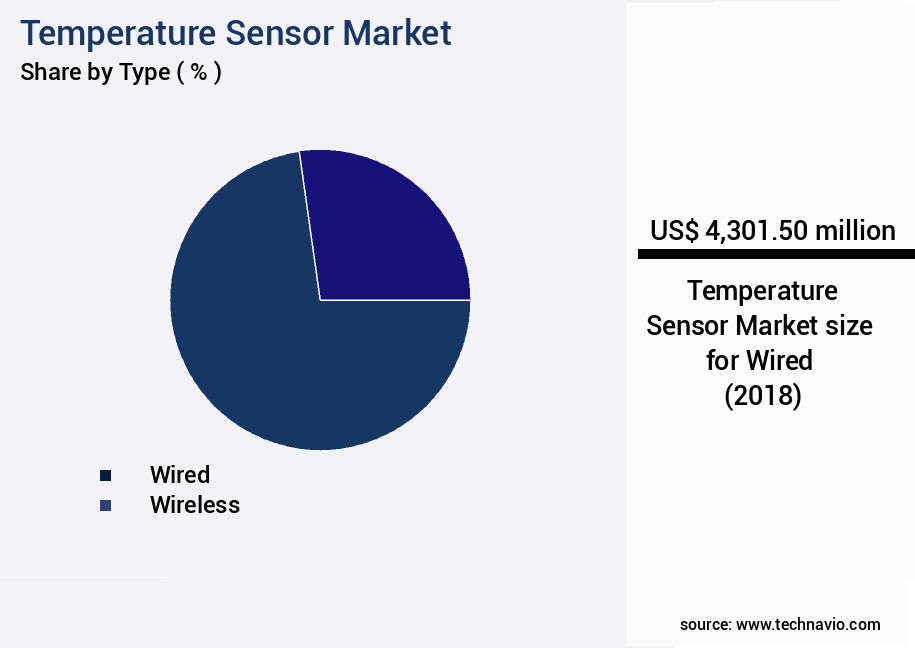 Temperature Sensor Market
Share by Type ( % )

Wired
Wireless

US$ 4,301.50 million

Temperature Sensor Market size for Wired (2018)

source: www.technavio.com